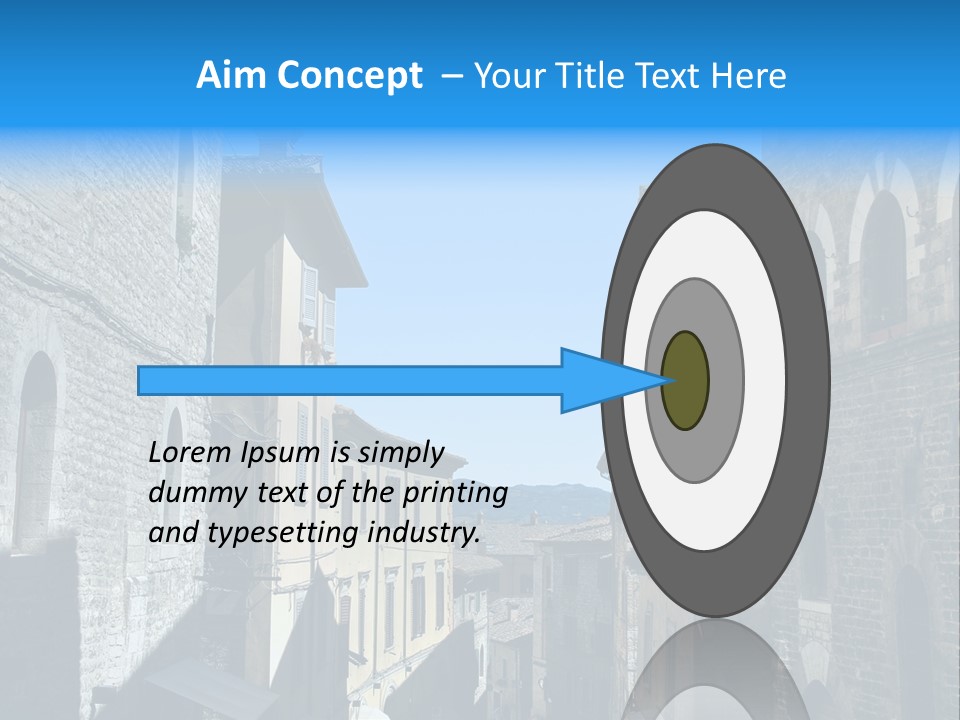 Aim Concept – Your Title Text Here

Lorem Ipsum is simply dummy text of the printing and typesetting industry.